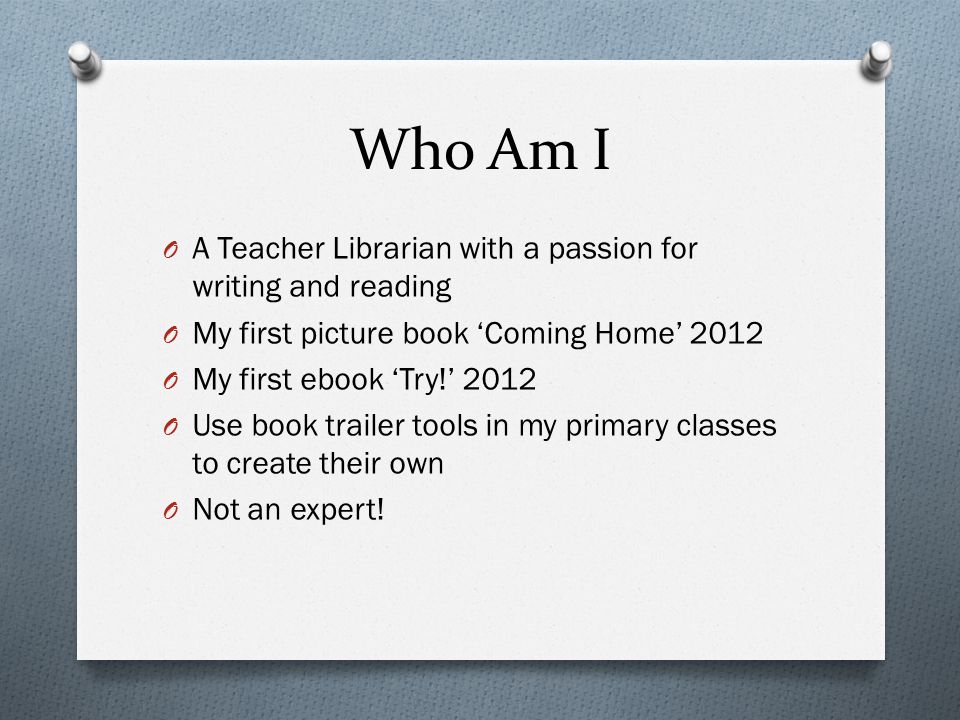 Who Am I

O A Teacher Librarian with a passion for writing and reading
O My first picture book ‘Coming Home’ 2012
O My first ebook ‘Try!’ 2012
O Use book trailer tools in my primary classes to create their own
O Not an expert!